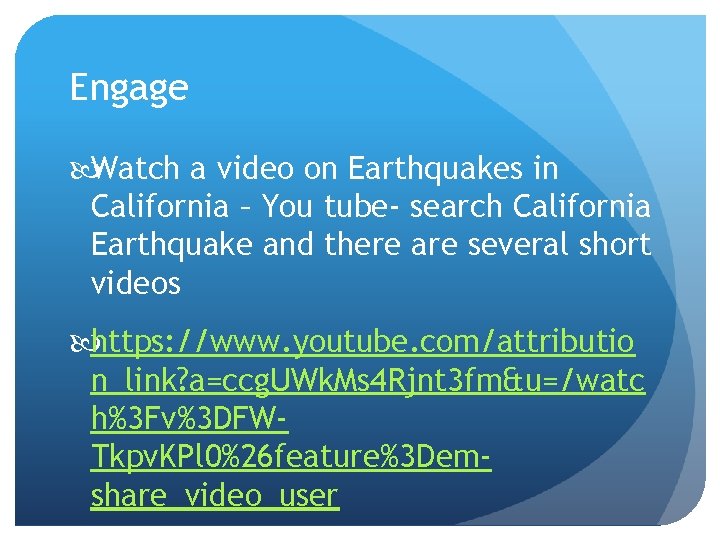 Engage

Watch a video on Earthquakes in California – You tube- search California Earthquake and there are several short videos

https://www.youtube.com/attribution_link?a=ccgUWkMs4Rjnt3fm&u=/watch%3Fv%3DFW-TkpvKPl0%26feature%3Dem-share_video_user